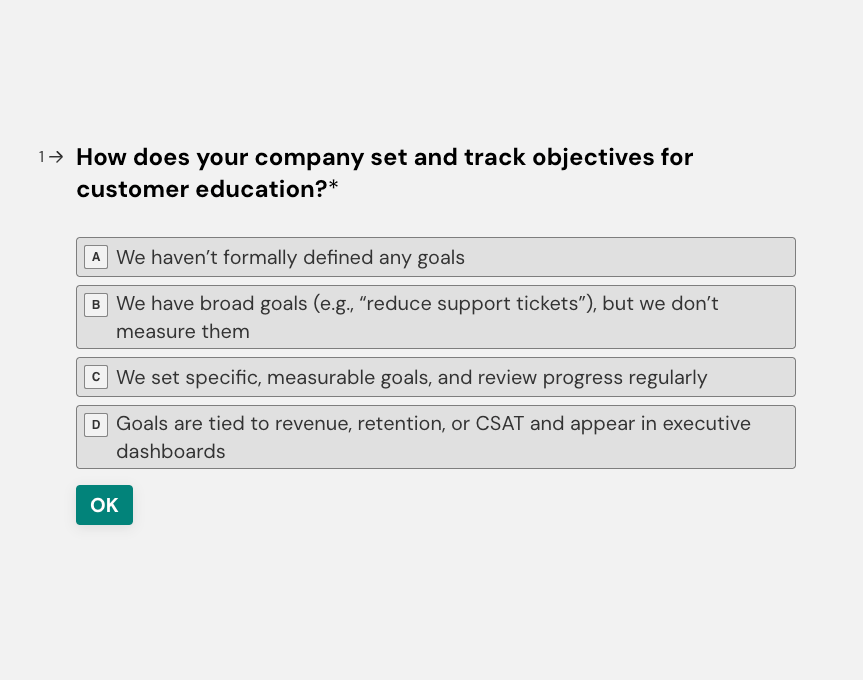 1→ How does your company set and track objectives for customer education?*

A We haven’t formally defined any goals

B We have broad goals (e.g., “reduce support tickets”), but we don’t measure them

C We set specific, measurable goals, and review progress regularly

D Goals are tied to revenue, retention, or CSAT and appear in executive dashboards

OK